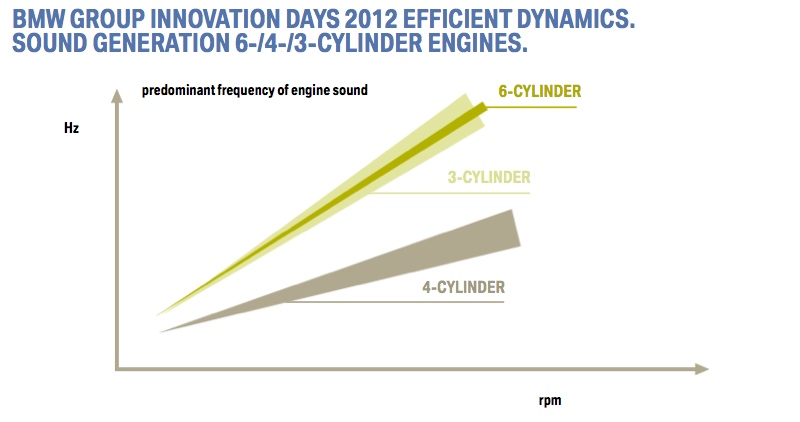 BMW GROUP INNOVATION DAYS 2012 EFFICIENT DYNAMICS.
SOUND GENERATION 6-/4-/3-CYLINDER ENGINES.

predominant frequency of engine sound

Hz

6-CYLINDER

3-CYLINDER

4-CYLINDER

rpm